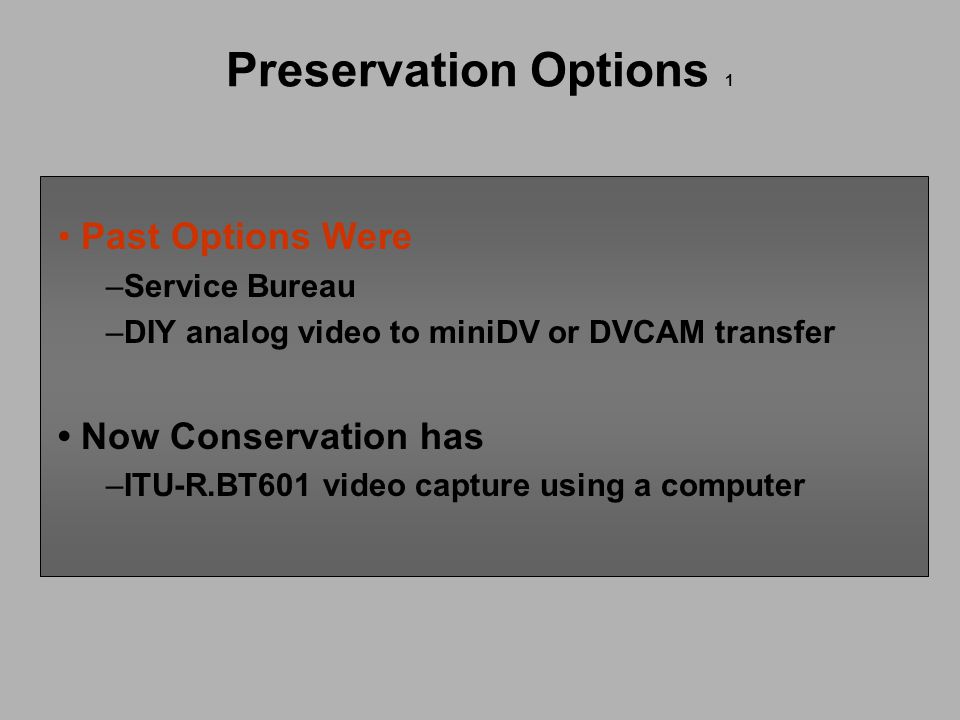 Preservation Options 1

• Past Options Were

–Service Bureau

–DIY analog video to miniDV or DVCAM transfer

• Now Conservation has

–ITU-R.BT601 video capture using a computer